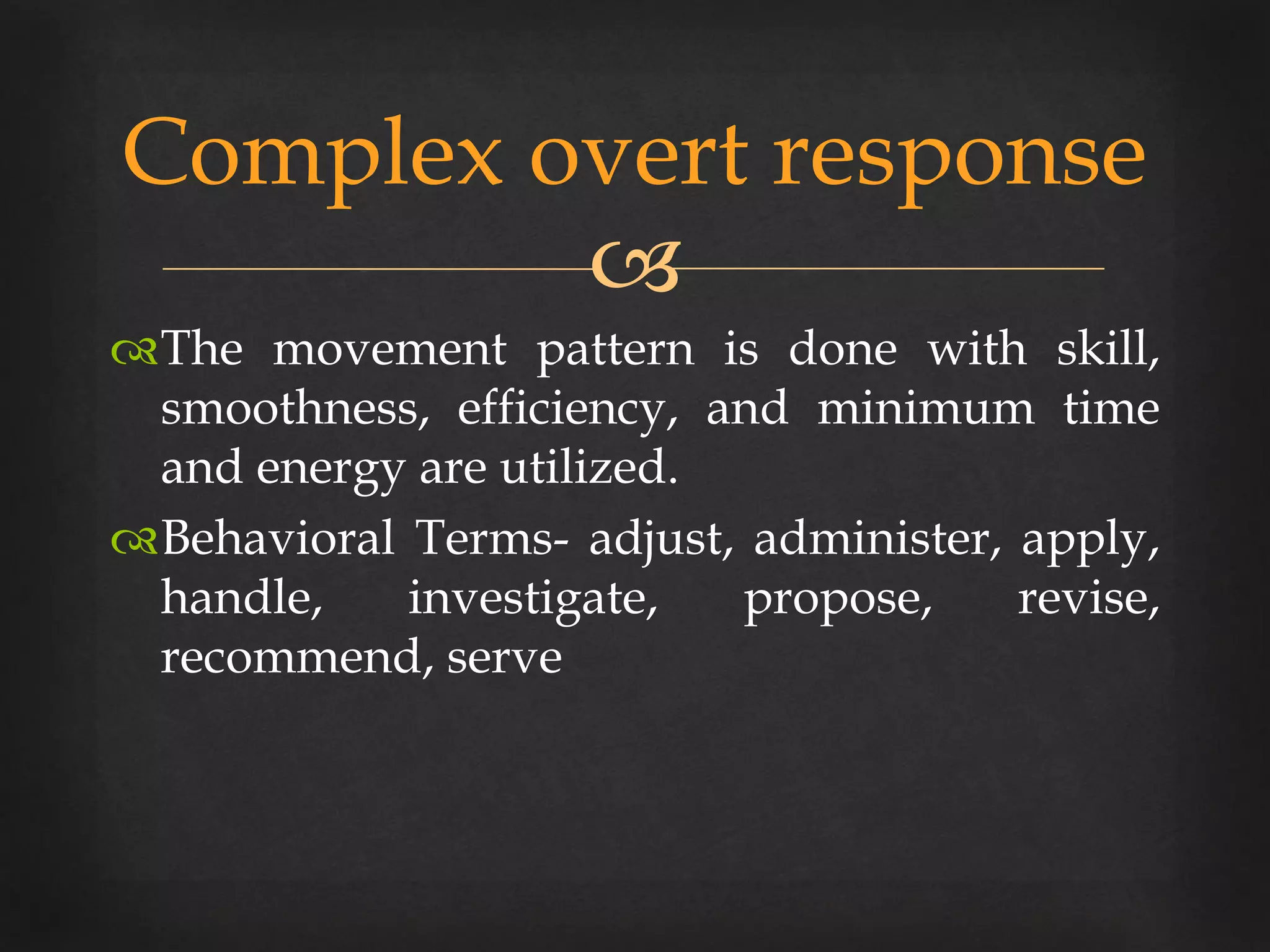 Complex overt response

The movement pattern is done with skill, smoothness, efficiency, and minimum time and energy are utilized.

Behavioral Terms- adjust, administer, apply, handle, investigate, propose, revise, recommend, serve